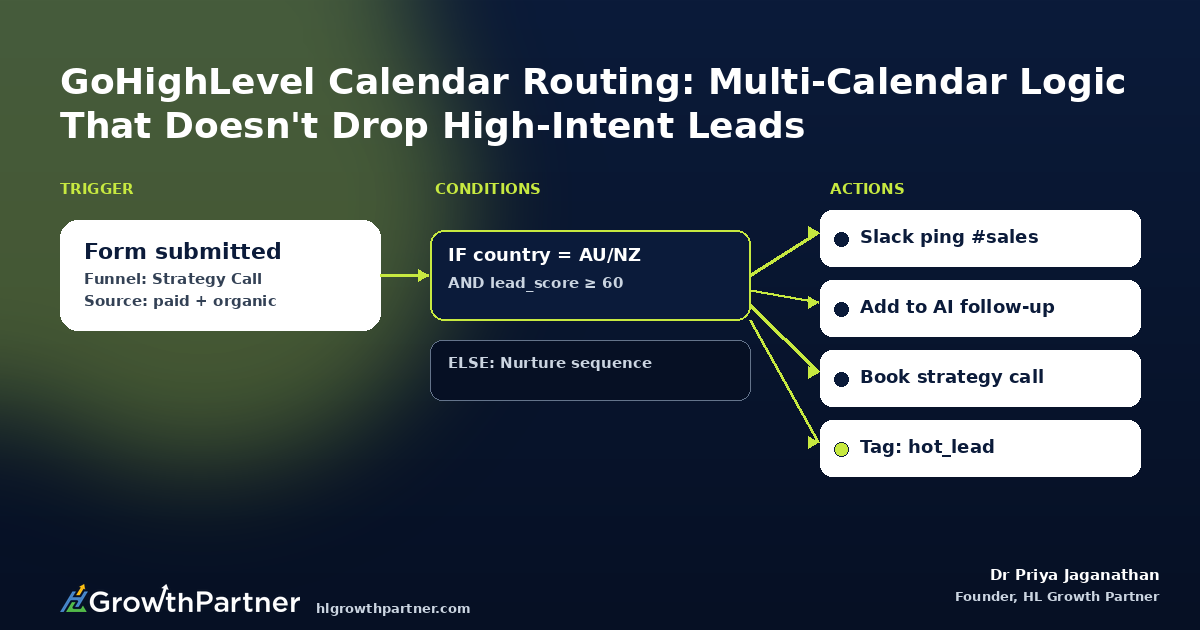 GoHighLevel Calendar Routing: Multi-Calendar Logic That Doesn't Drop High-Intent Leads

TRIGGER

Form submitted
Funnel: Strategy Call
Source: paid + organic

CONDITIONS

IF country = AU/NZ
AND lead_score ≥ 60

ELSE: Nurture sequence

ACTIONS

Slack ping #sales

Add to AI follow-up

Book strategy call

Tag: hot_lead

GrowthPartner hlgrowthpartner.com

Dr Priya Jaganathan
Founder, HL Growth Partner